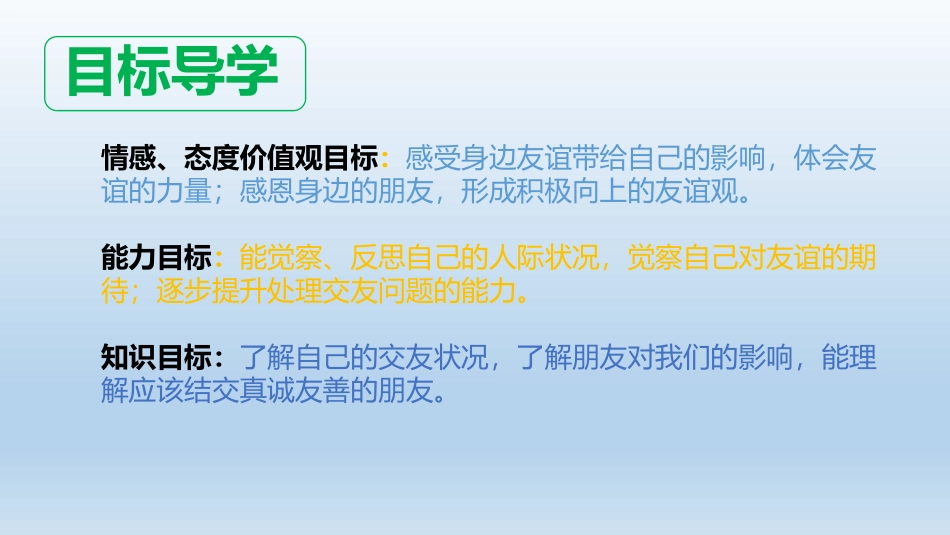 目标导学

情感、态度价值观目标：感受身边友谊带给自己的影响，体会友谊的力量；感恩身边的朋友，形成积极向上的友谊观。

能力目标：能觉察、反思自己的人际状况，觉察自己对友谊的期待；逐步提升处理交友问题的能力。

知识目标：了解自己的交友状况，了解朋友对我们的影响，能理解应该结交真诚友善的朋友。